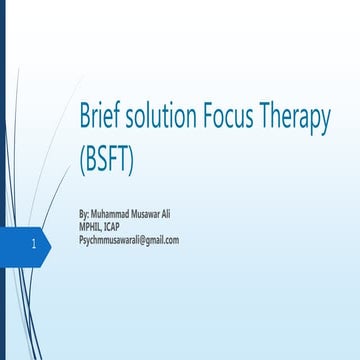 Brief solution Focus Therapy (BSFT)

By: Muhammad Musawar Ali
MPHIL, ICAP
Psychmmusawarali@gmail.com

1